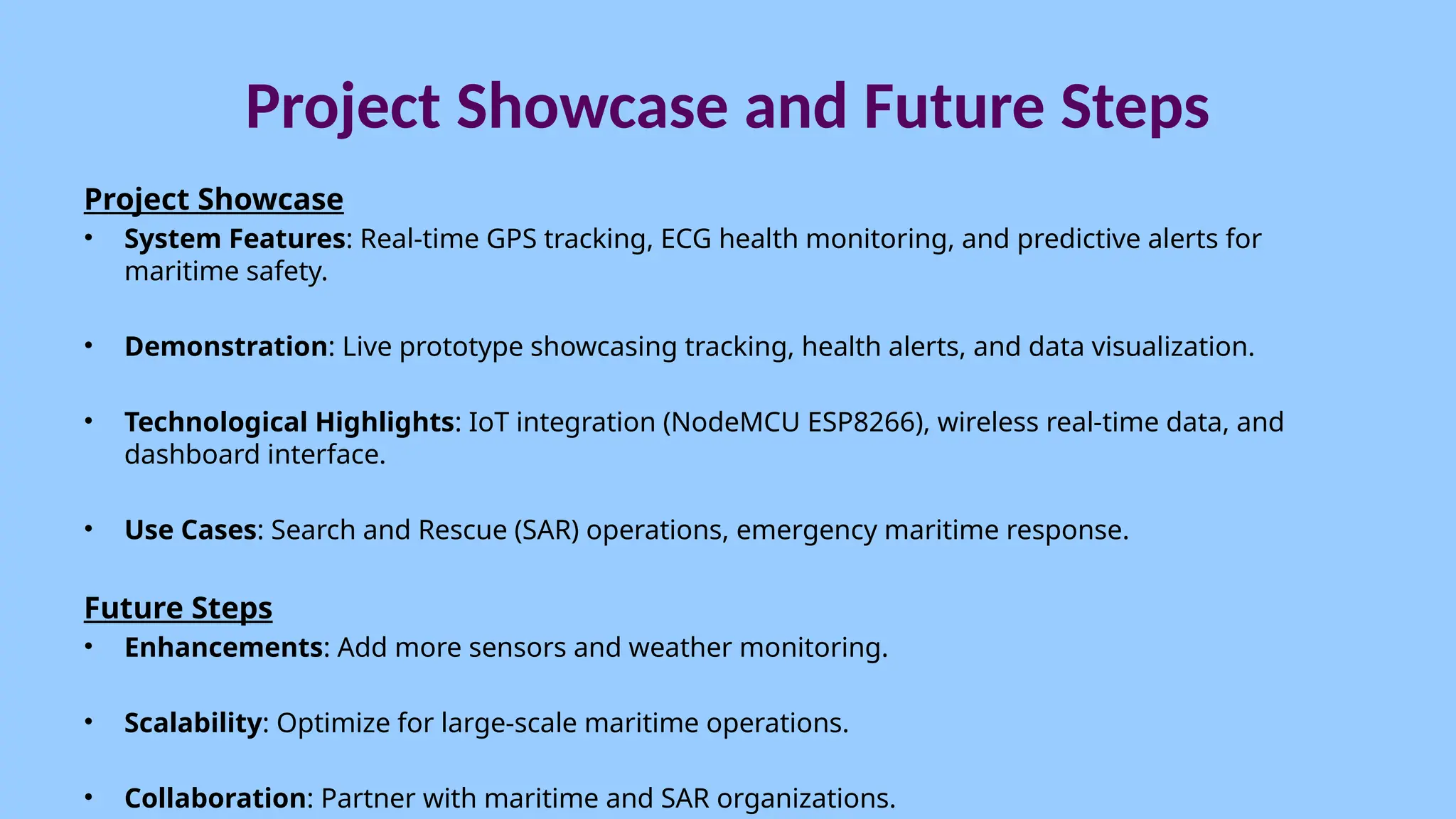 Project Showcase and Future Steps

Project Showcase

• System Features: Real-time GPS tracking, ECG health monitoring, and predictive alerts for maritime safety.

• Demonstration: Live prototype showcasing tracking, health alerts, and data visualization.

• Technological Highlights: IoT integration (NodeMCU ESP8266), wireless real-time data, and dashboard interface.

• Use Cases: Search and Rescue (SAR) operations, emergency maritime response.

Future Steps

• Enhancements: Add more sensors and weather monitoring.

• Scalability: Optimize for large-scale maritime operations.

• Collaboration: Partner with maritime and SAR organizations.